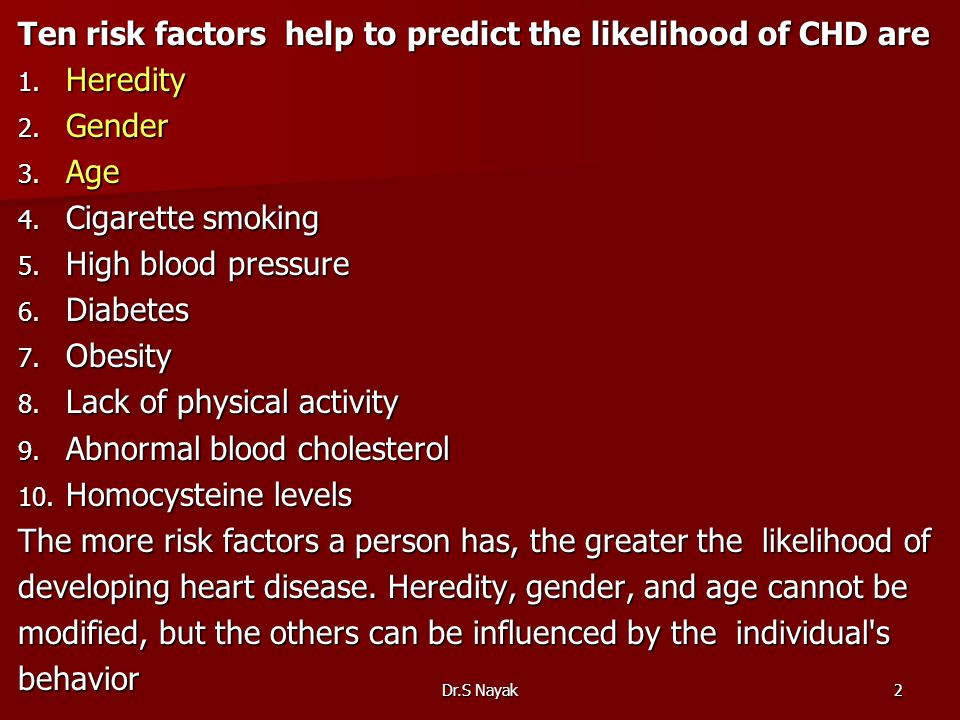 Ten risk factors help to predict the likelihood of CHD are
1. Heredity
2. Gender
3. Age
4. Cigarette smoking
5. High blood pressure
6. Diabetes
7. Obesity
8. Lack of physical activity
9. Abnormal blood cholesterol
10. Homocysteine levels

The more risk factors a person has, the greater the likelihood of developing heart disease. Heredity, gender, and age cannot be modified, but the others can be influenced by the individual's behavior

Dr.S Nayak

2